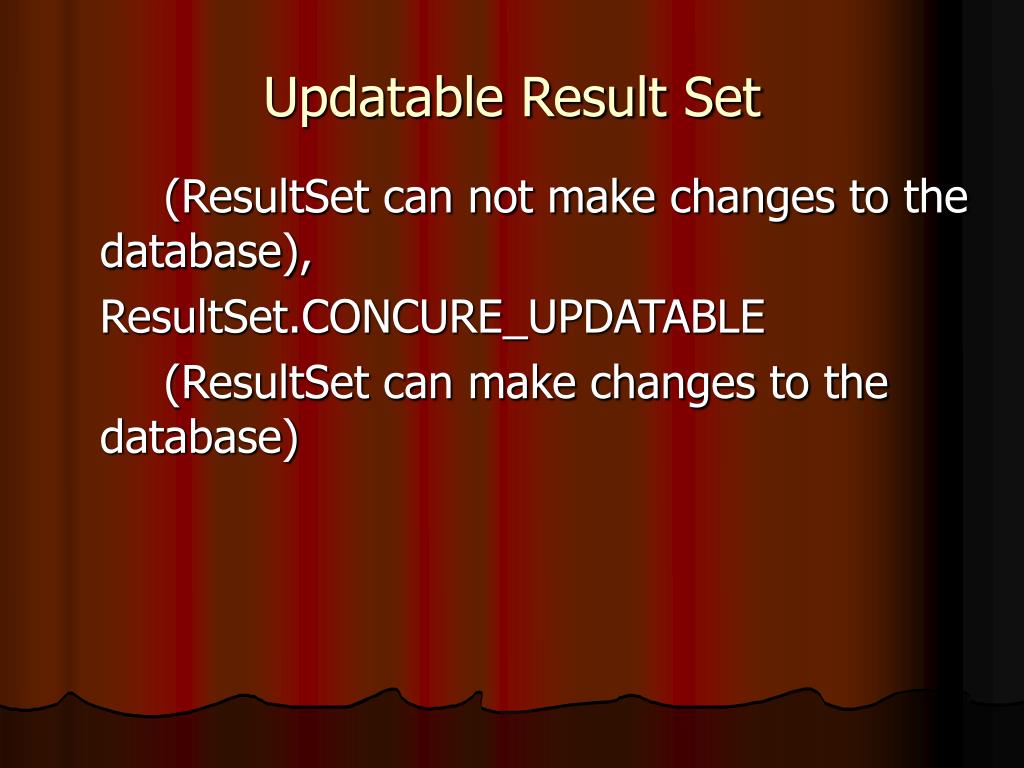 Updatable Result Set

(ResultSet can not make changes to the database),

ResultSet.CONCURE_UPDATABLE

(ResultSet can make changes to the database)